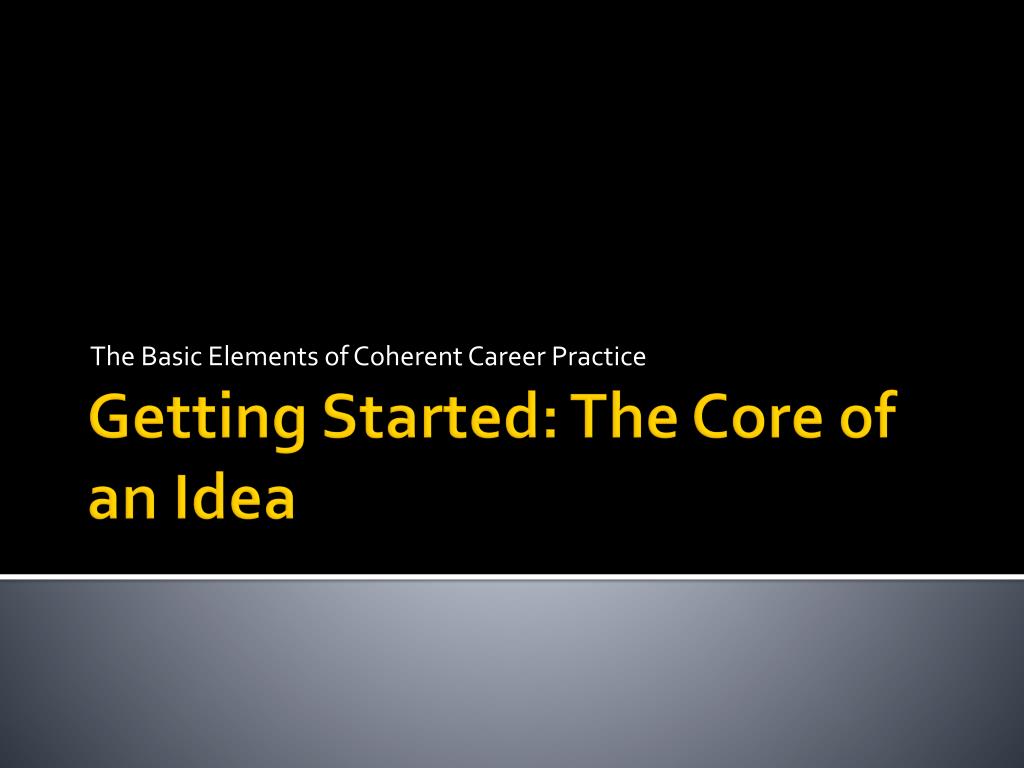 The Basic Elements of Coherent Career Practice

Getting Started: The Core of an Idea